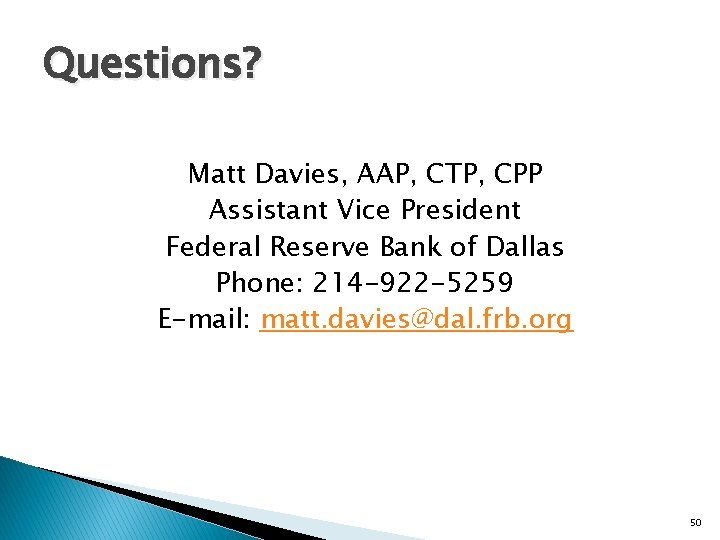 Questions?

Matt Davies, AAP, CTP, CPP
Assistant Vice President
Federal Reserve Bank of Dallas
Phone: 214-922-5259
E-mail: matt.davies@dal.frb.org

50